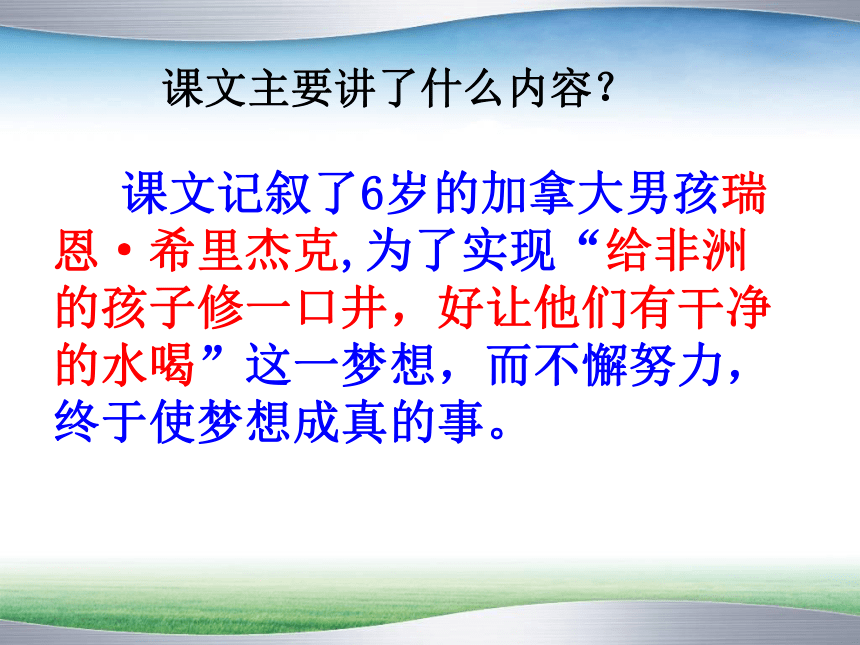 课文主要讲了什么内容？

课文记叙了6岁的加拿大男孩瑞恩·希里杰克,为了实现“给非洲的孩子修一口井，好让他们有干净的水喝”这一梦想，而不懈努力，终于使梦想成真的事。